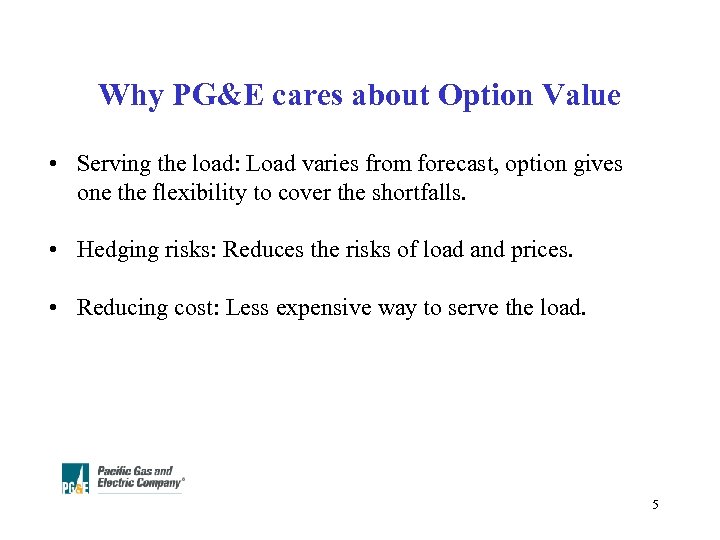 Why PG&E cares about Option Value

• Serving the load: Load varies from forecast, option gives one the flexibility to cover the shortfalls.

• Hedging risks: Reduces the risks of load and prices.

• Reducing cost: Less expensive way to serve the load.

PG&E Pacific Gas and Electric Company®

5